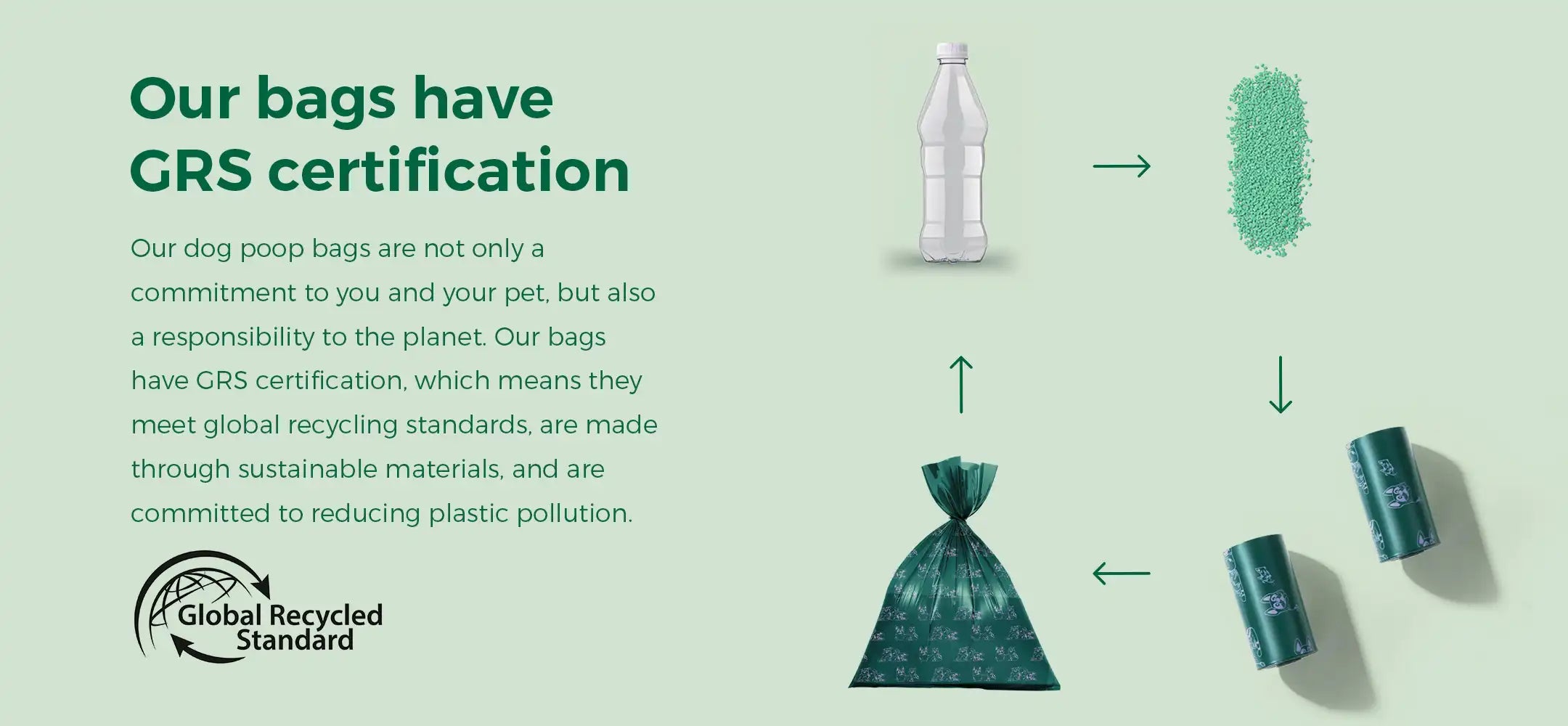 Our bags have GRS certification

Our dog poop bags are not only a commitment to you and your pet, but also a responsibility to the planet. Our bags have GRS certification, which means they meet global recycling standards, are made through sustainable materials, and are committed to reducing plastic pollution.

Global Recycled Standard